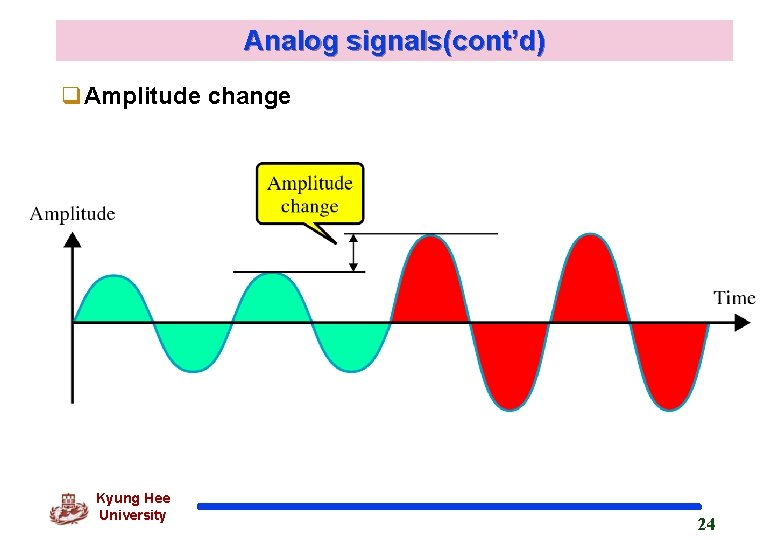 Analog signals(cont'd)

❑Amplitude change

Amplitude change

Amplitude

Time

Kyung Hee University

24